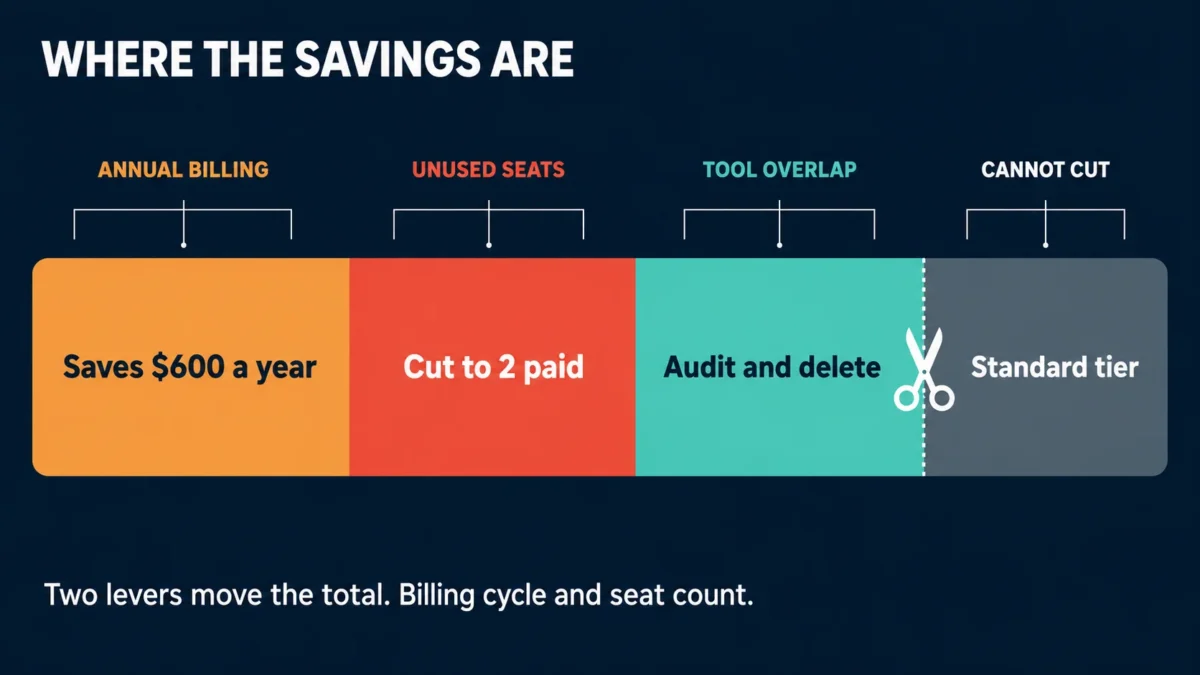 WHERE THE SAVINGS ARE

ANNUAL BILLING

UNUSED SEATS

TOOL OVERLAP

CANNOT CUT

Saves \$600 a year

Cut to 2 paid

Audit and delete

Standard tier

Two levers move the total. Billing cycle and seat count.